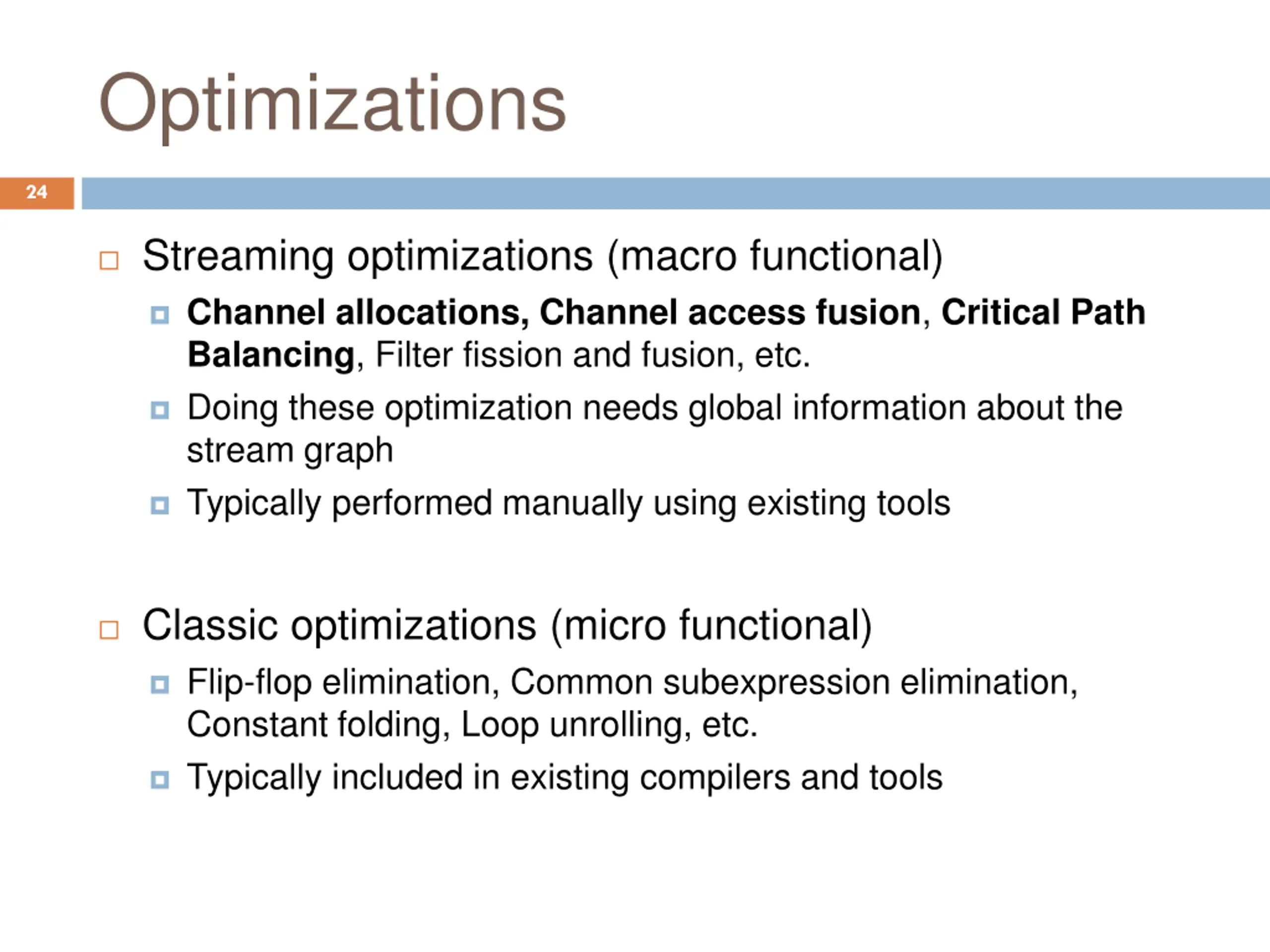 Optimizations

24

Streaming optimizations (macro functional)

Channel allocations, Channel access fusion, Critical Path Balancing, Filter fission and fusion, etc.

Doing these optimization needs global information about the stream graph

Typically performed manually using existing tools

Classic optimizations (micro functional)

Flip-flop elimination, Common subexpression elimination, Constant folding, Loop unrolling, etc.

Typically included in existing compilers and tools